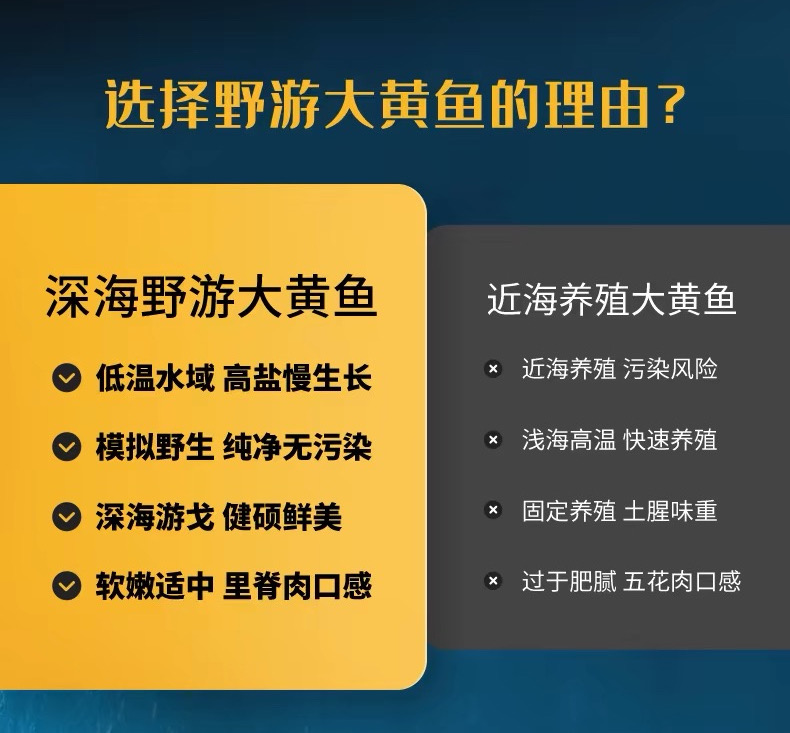 选择野游大黄鱼的理由？

深海野游大黄鱼

低温水域 高盐慢生长

模拟野生 纯净无污染

深海游戈 健硕鲜美

软嫩适中 里脊肉口感

近海养殖大黄鱼

近海养殖 污染风险

浅海高温 快速养殖

固定养殖 土腥味重

过于肥腻 五花肉口感